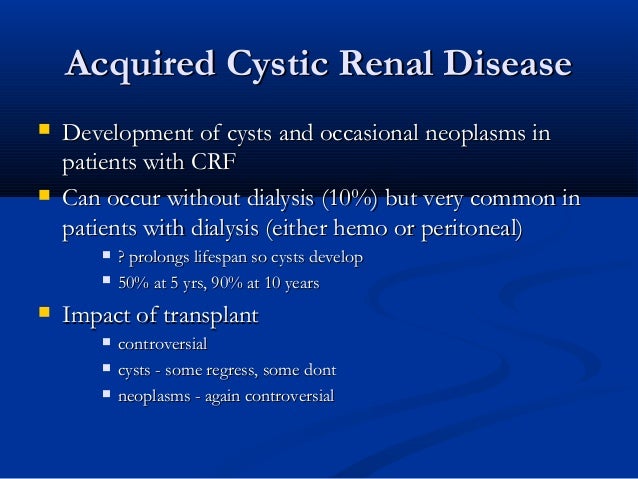 Acquired Cystic Renal Disease

- Development of cysts and occasional neoplasms in patients with CRF
- Can occur without dialysis (10%) but very common in patients with dialysis (either hemo or peritoneal)
  - ? prolongs lifespan so cysts develop
  - 50% at 5 yrs, 90% at 10 years
- Impact of transplant
  - controversial
  - cysts - some regress, some dont
  - neoplasms - again controversial